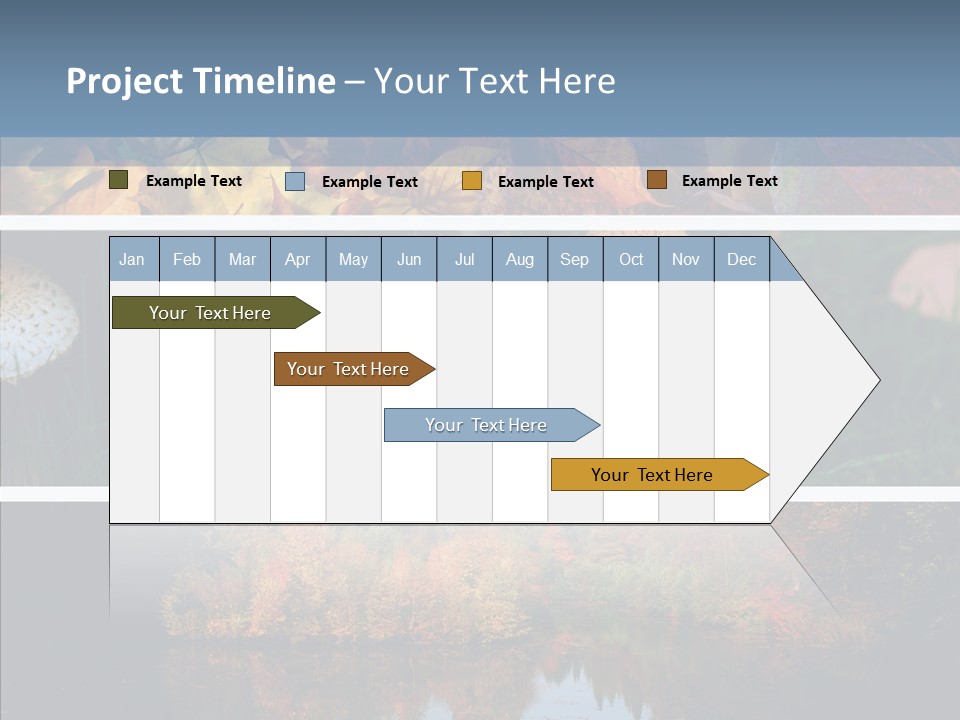 Project Timeline – Your Text Here

Example Text
Example Text
Example Text
Example Text

| Jan | Feb | Mar | Apr | May | Jun | Jul | Aug | Sep | Oct | Nov | Dec |
|---|---|---|---|---|---|---|---|---|---|---|---|

Your Text Here
Your Text Here
Your Text Here
Your Text Here